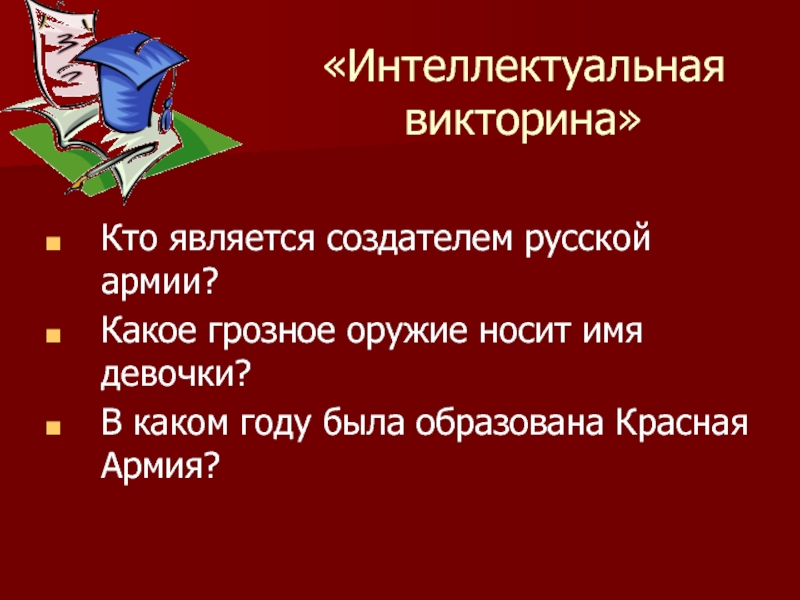 «Интеллектуальная викторина»

Кто является создателем русской армии?

Какое грозное оружие носит имя девочки?

В каком году была образована Красная Армия?